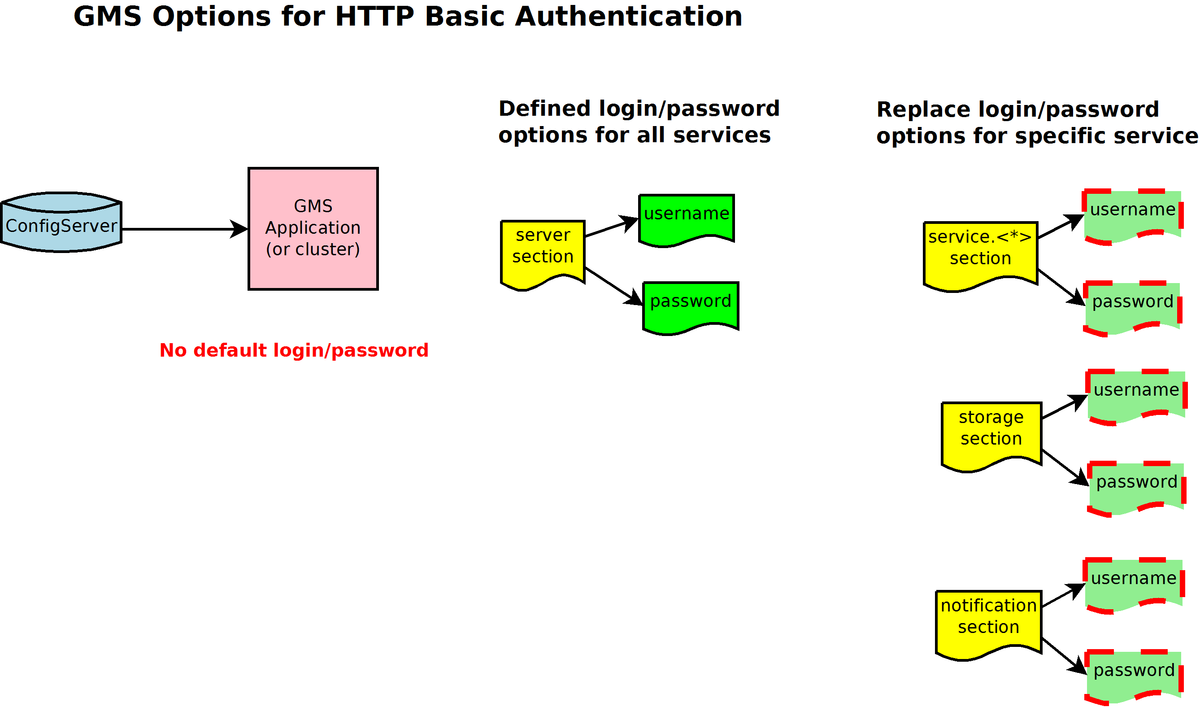 GMS Options for HTTP Basic Authentication

ConfigServer

GMS Application (or cluster)

No default login/password

Defined login/password options for all services

server section

username

password

Replace login/password options for specific service

service.<*> section

username

password

storage section

username

password

notification section

username

password